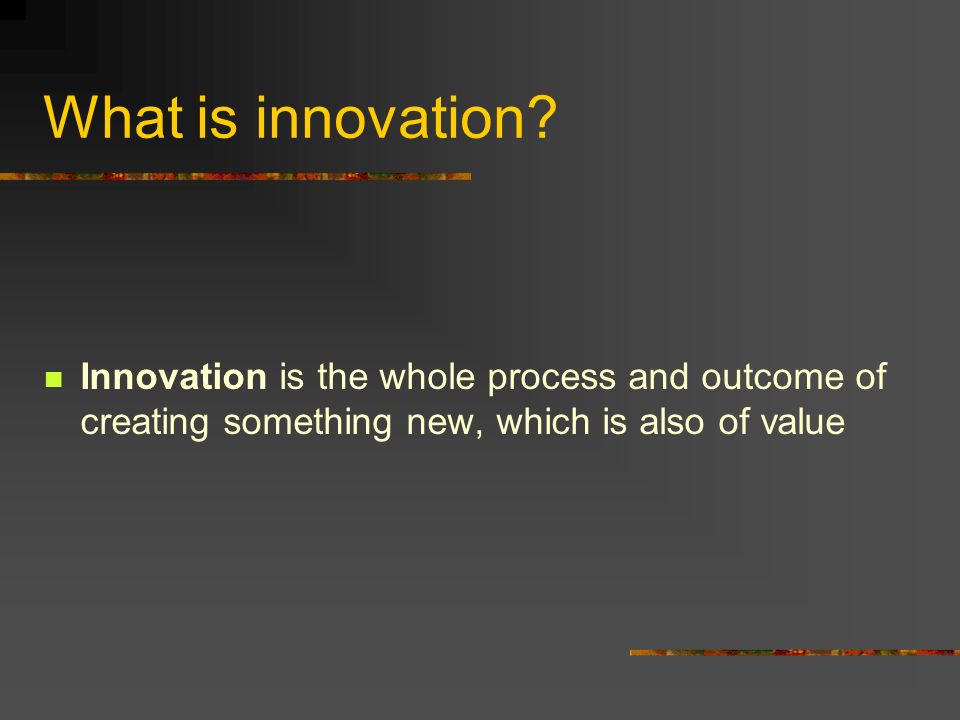 What is innovation?

Innovation is the whole process and outcome of creating something new, which is also of value